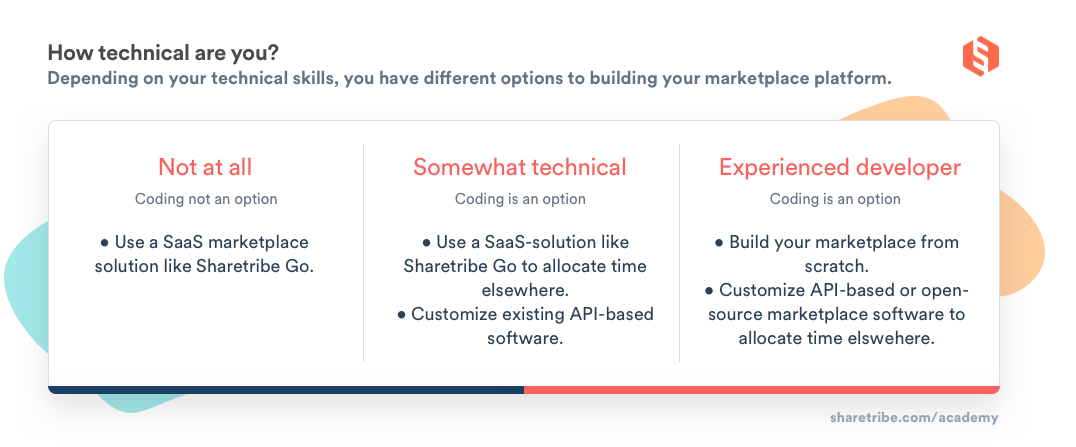 How technical are you?
Depending on your technical skills, you have different options to building your marketplace platform.

Not at all
Coding not an option
• Use a SaaS marketplace solution like Sharetribe Go.

Somewhat technical
Coding is an option
• Use a SaaS-solution like Sharetribe Go to allocate time elsewhere.
• Customize existing API-based software.

Experienced developer
Coding is an option
• Build your marketplace from scratch.
• Customize API-based or open-source marketplace software to allocate time elswehere.

sharetribe.com/academy